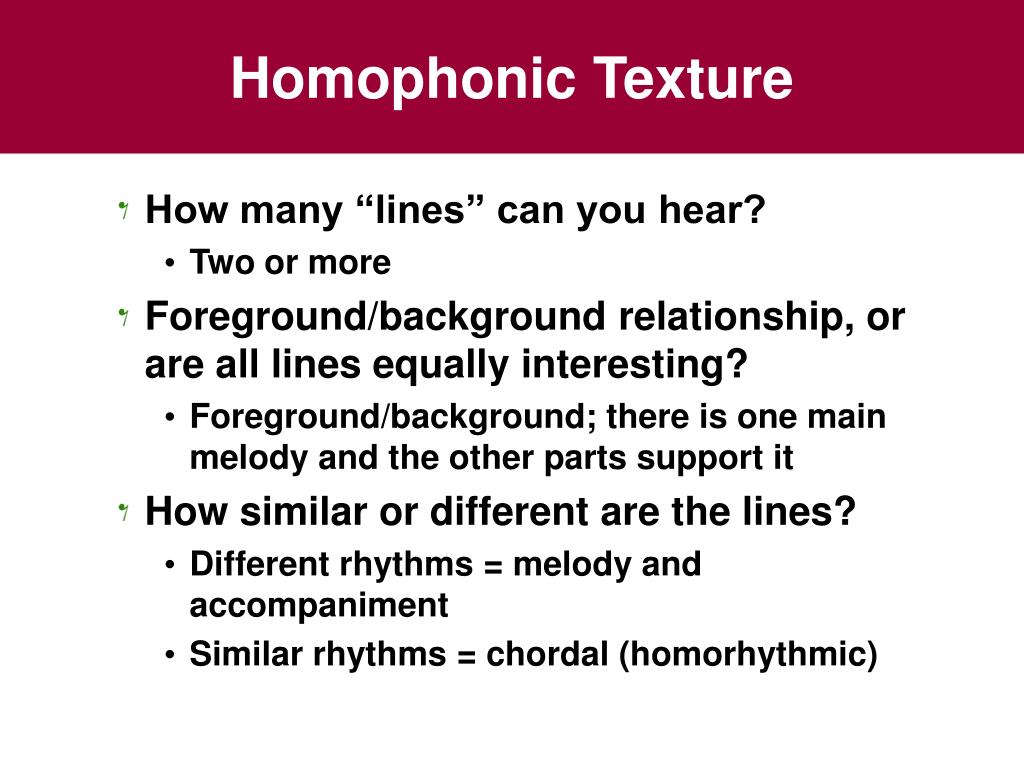 Homophonic Texture

How many “lines” can you hear?
• Two or more

Foreground/background relationship, or are all lines equally interesting?
• Foreground/background; there is one main melody and the other parts support it

How similar or different are the lines?
• Different rhythms = melody and accompaniment
• Similar rhythms = chordal (homorhythmic)